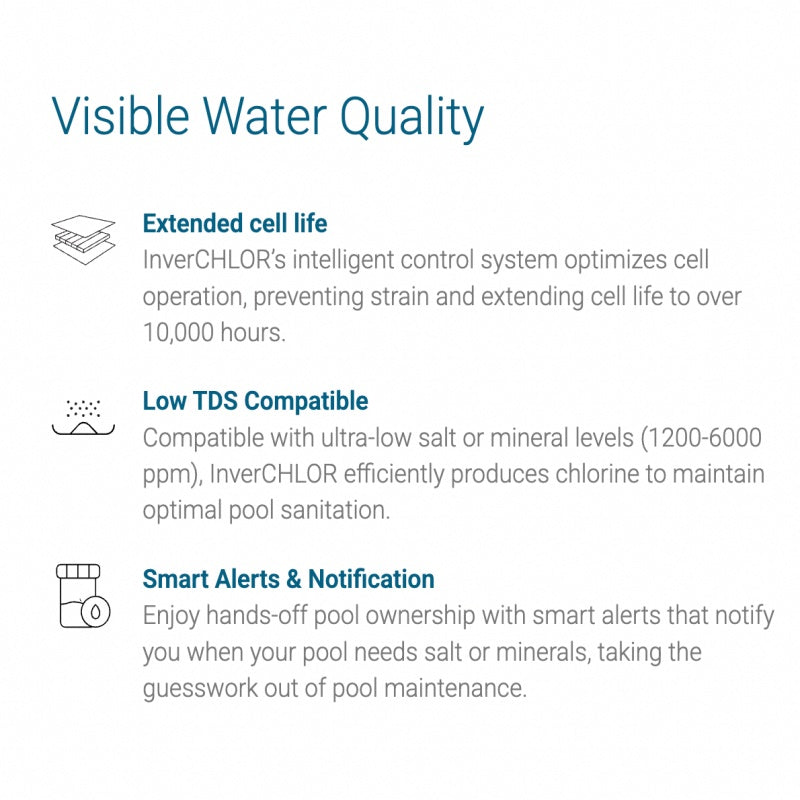 Visible Water Quality

Extended cell life
InverCHLOR's intelligent control system optimizes cell operation, preventing strain and extending cell life to over 10,000 hours.

Low TDS Compatible
Compatible with ultra-low salt or mineral levels (1200-6000 ppm), InverCHLOR efficiently produces chlorine to maintain optimal pool sanitation.

Smart Alerts & Notification
Enjoy hands-off pool ownership with smart alerts that notify you when your pool needs salt or minerals, taking the guesswork out of pool maintenance.